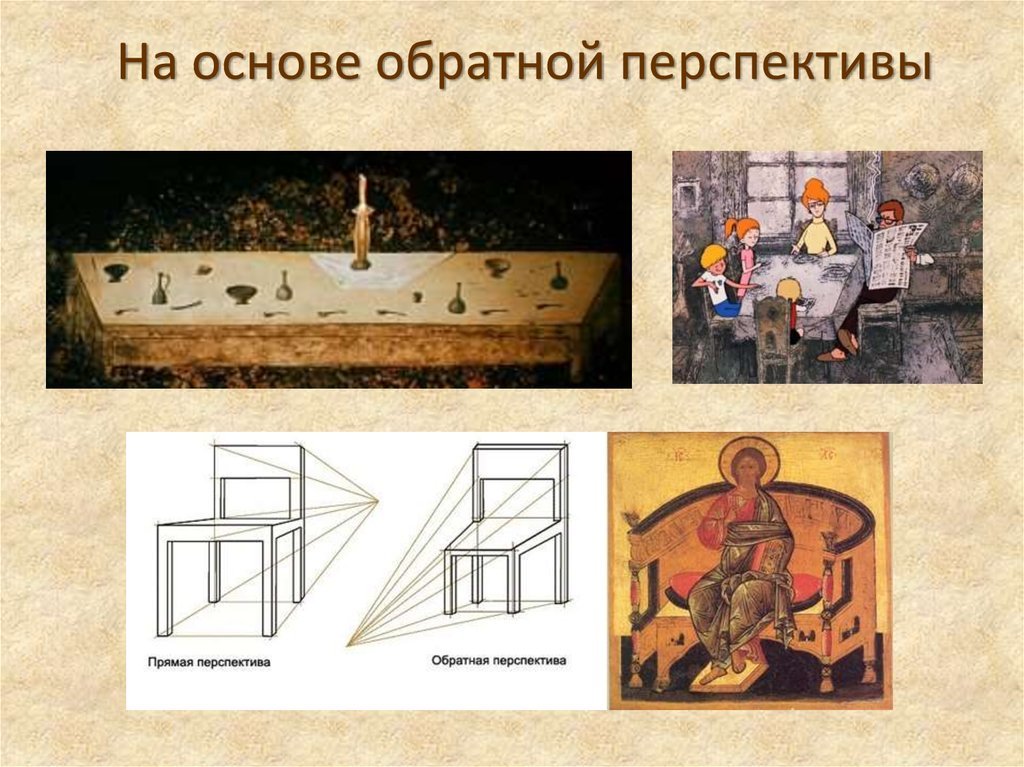 На основе обратной перспективы

Прямая перспектива

Обратная перспектива